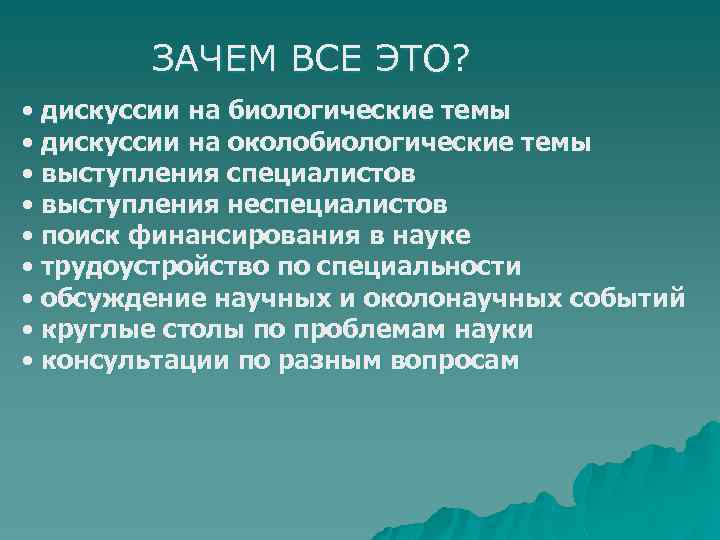 ЗАЧЕМ ВСЕ ЭТО?

• дискуссии на биологические темы
• дискуссии на околобиологические темы
• выступления специалистов
• выступления неспециалистов
• поиск финансирования в науке
• трудоустройство по специальности
• обсуждение научных и околонаучных событий
• круглые столы по проблемам науки
• консультации по разным вопросам